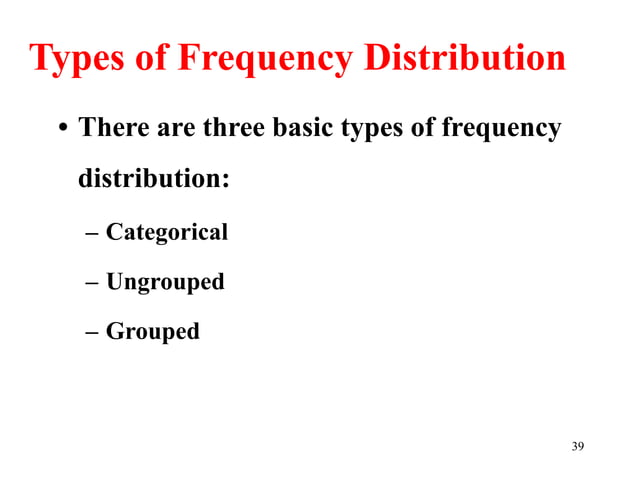 Types of Frequency Distribution

• There are three basic types of frequency distribution:

– Categorical

– Ungrouped

– Grouped

39